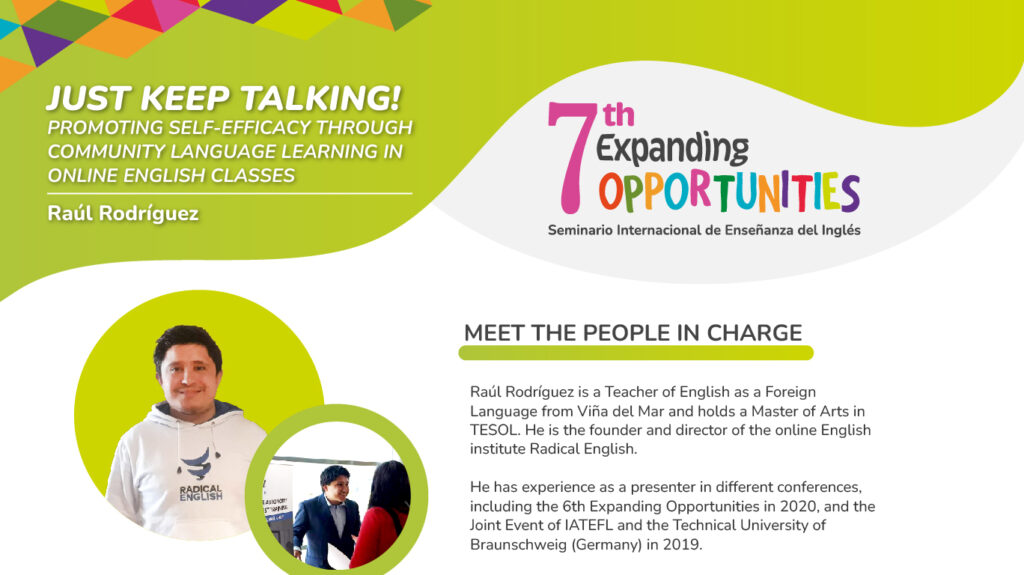 JUST KEEP TALKING!
PROMOTING SELF-EFFICACY THROUGH COMMUNITY LANGUAGE LEARNING IN ONLINE ENGLISH CLASSES

Raúl Rodríguez

7th Expanding OPPORTUNITIES
Seminario Internacional de Enseñanza del Inglés

RADICAL ENGLISH

MEET THE PEOPLE IN CHARGE

Raúl Rodríguez is a Teacher of English as a Foreign Language from Viña del Mar and holds a Master of Arts in TESOL. He is the founder and director of the online English institute Radical English.

He has experience as a presenter in different conferences, including the 6th Expanding Opportunities in 2020, and the Joint Event of IATEFL and the Technical University of Braunschweig (Germany) in 2019.